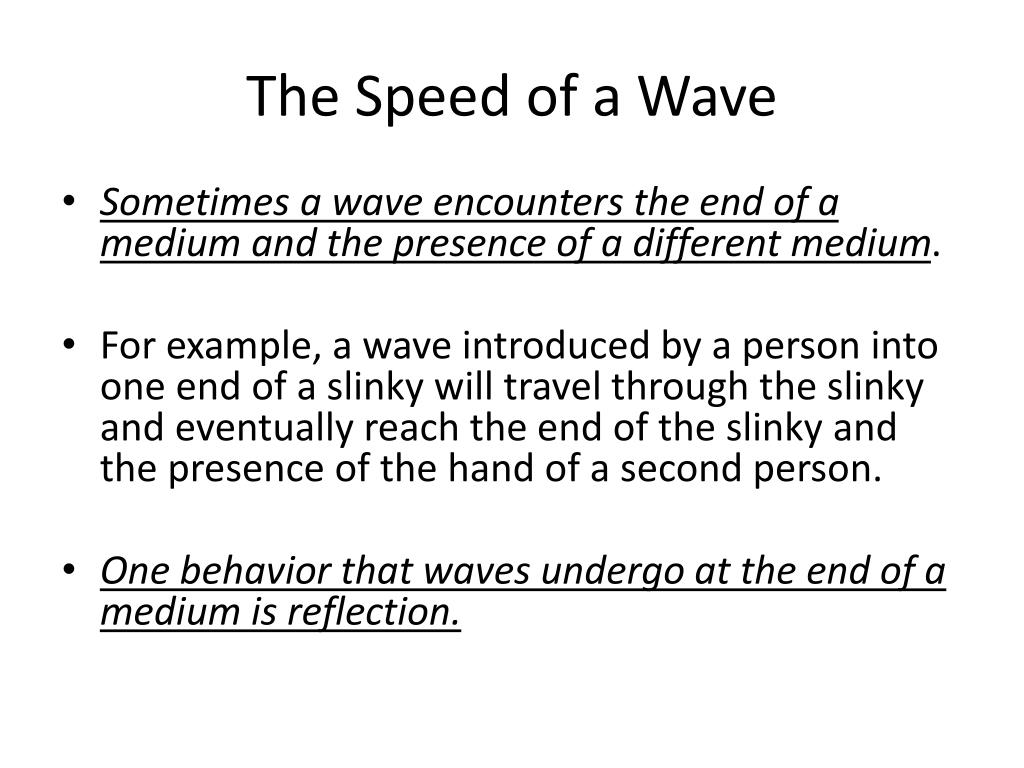 The Speed of a Wave

• Sometimes a wave encounters the end of a medium and the presence of a different medium.

• For example, a wave introduced by a person into one end of a slinky will travel through the slinky and eventually reach the end of the slinky and the presence of the hand of a second person.

• One behavior that waves undergo at the end of a medium is reflection.